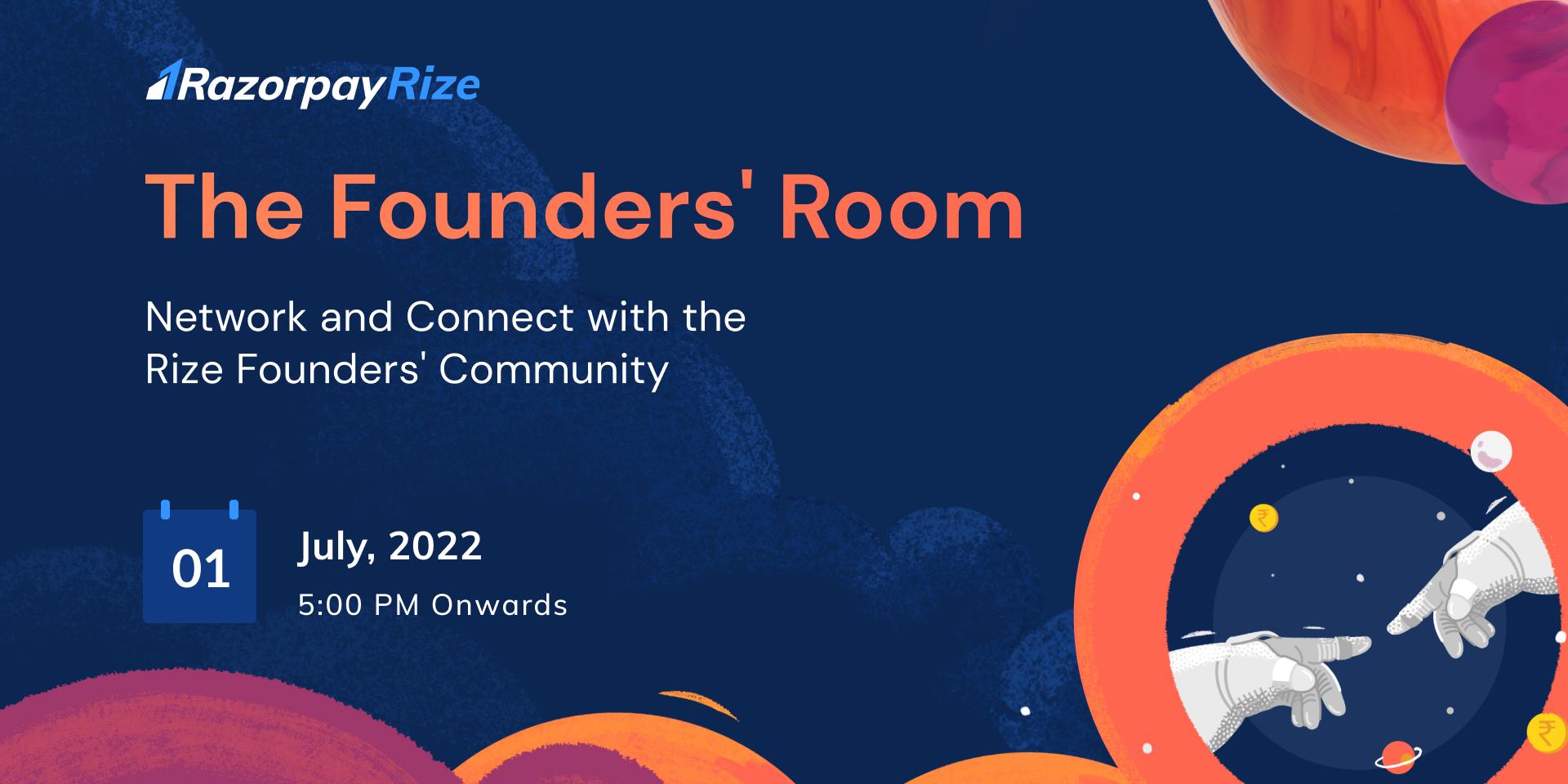 RazorpayRize

The Founders' Room

Network and Connect with the Rize Founders' Community

01

July, 2022

5:00 PM Onwards

₹

₹